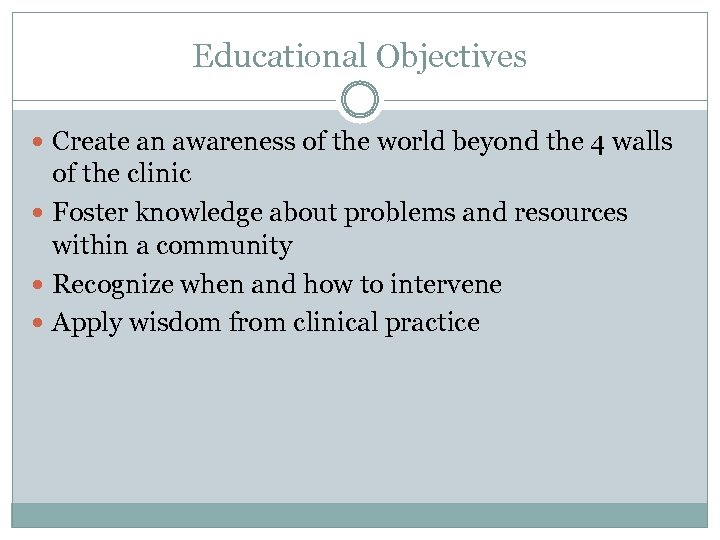 Educational Objectives

- Create an awareness of the world beyond the 4 walls of the clinic
- Foster knowledge about problems and resources within a community
- Recognize when and how to intervene
- Apply wisdom from clinical practice